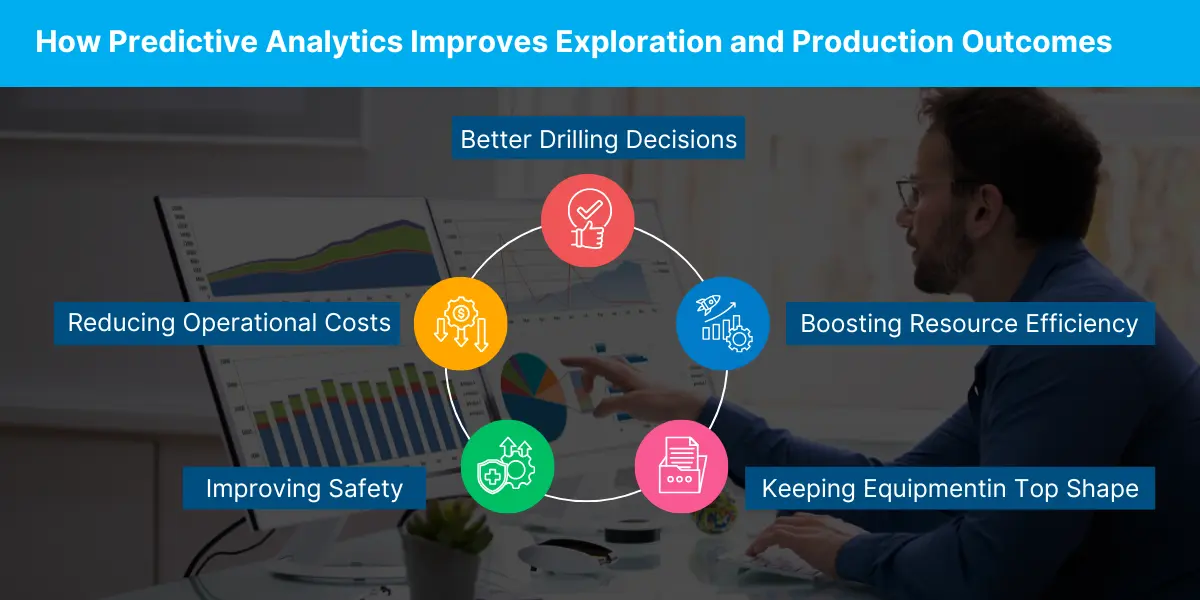 How Predictive Analytics Improves Exploration and Production Outcomes

Better Drilling Decisions

Reducing Operational Costs

Boosting Resource Efficiency

Improving Safety

Keeping Equipmentin Top Shape